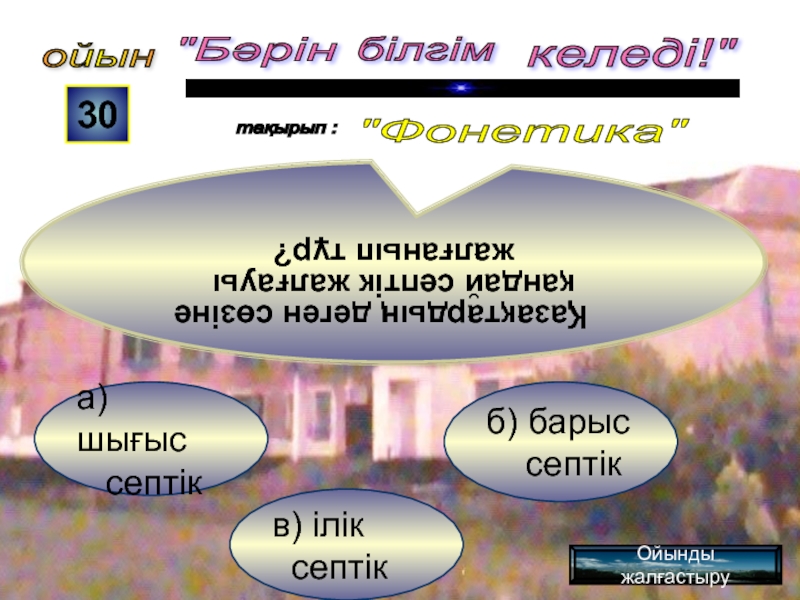 ойын "Бәрін білгім келеді!"

30

тақырып : "Фонетика"

Қазақтардың деген сөзіне қандай септік жалғауы жалғанып тұр?

а) шығыс септік

б) барыс септік

в) ілік септік

Ойынды жалғастыру